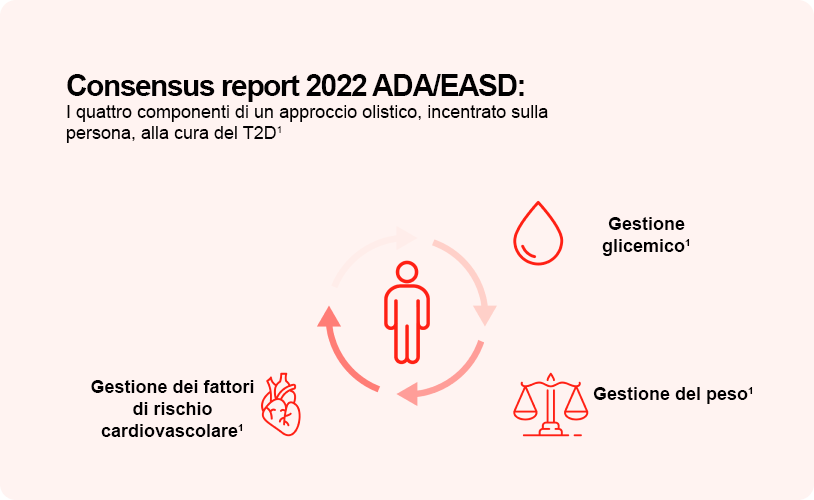 Consensus report 2022 ADA/EASD:
I quattro componenti di un approccio olistico, incentrato sulla persona, alla cura del T2D$^1$

Gestione glicemico$^1$

Gestione del peso$^1$

Gestione dei fattori di rischio cardiovascolare$^1$